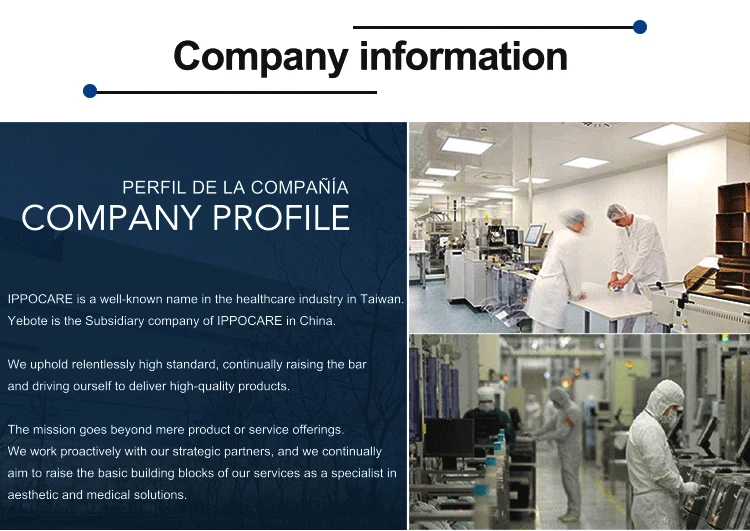 Company information

PERFIL DE LA COMPAÑÍA
COMPANY PROFILE

IPPOCARE is a well-known name in the healthcare industry in Taiwan. Yebote is the Subsidiary company of IPPOCARE in China.

We uphold relentlessly high standard, continually raising the bar and driving ourself to deliver high-quality products.

The mission goes beyond mere product or service offerings. We work proactively with our strategic partners, and we continually aim to raise the basic building blocks of our services as a specialist in aesthetic and medical solutions.